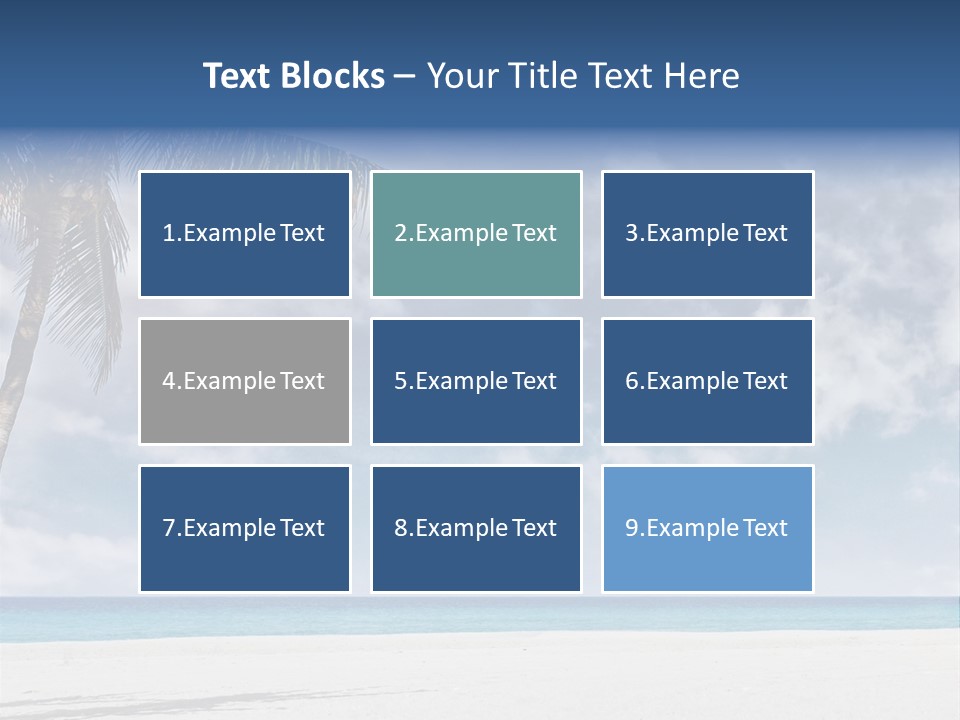 Text Blocks – Your Title Text Here

1.Example Text

2.Example Text

3.Example Text

4.Example Text

5.Example Text

6.Example Text

7.Example Text

8.Example Text

9.Example Text